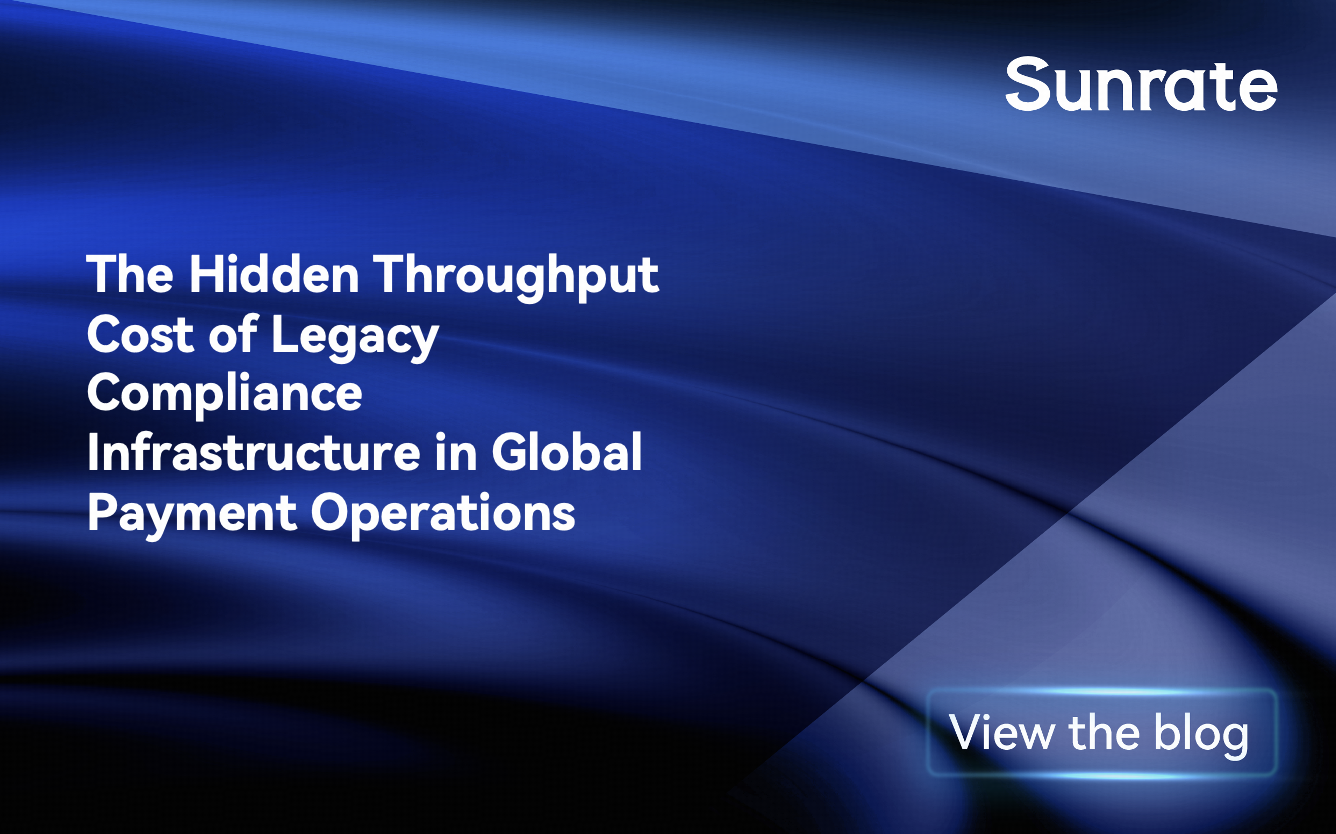 Sunrate

The Hidden Throughput Cost of Legacy Compliance Infrastructure in Global Payment Operations

View the blog